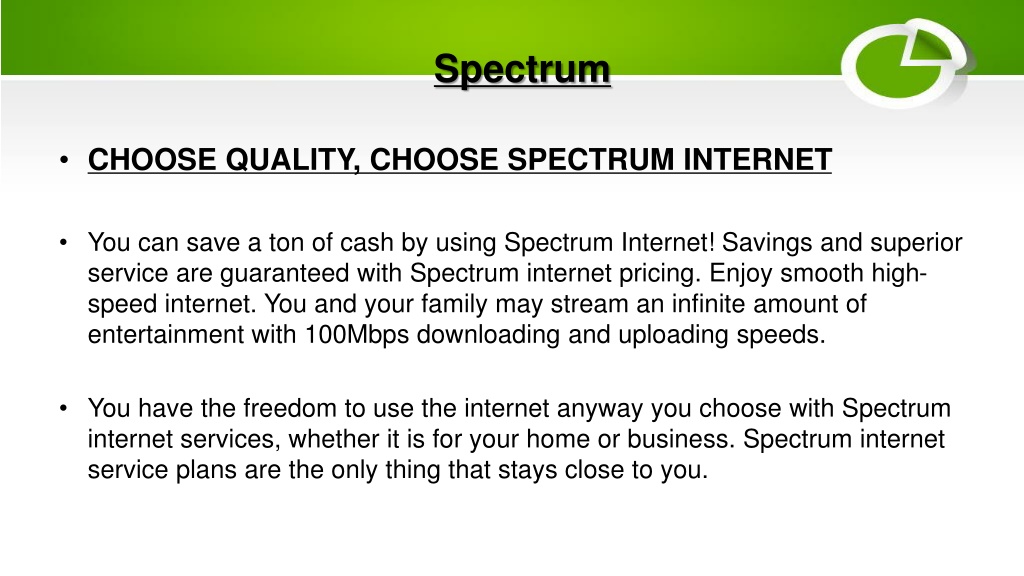 Spectrum

• CHOOSE QUALITY, CHOOSE SPECTRUM INTERNET

• You can save a ton of cash by using Spectrum Internet! Savings and superior service are guaranteed with Spectrum internet pricing. Enjoy smooth high-speed internet. You and your family may stream an infinite amount of entertainment with 100Mbps downloading and uploading speeds.

• You have the freedom to use the internet anyway you choose with Spectrum internet services, whether it is for your home or business. Spectrum internet service plans are the only thing that stays close to you.